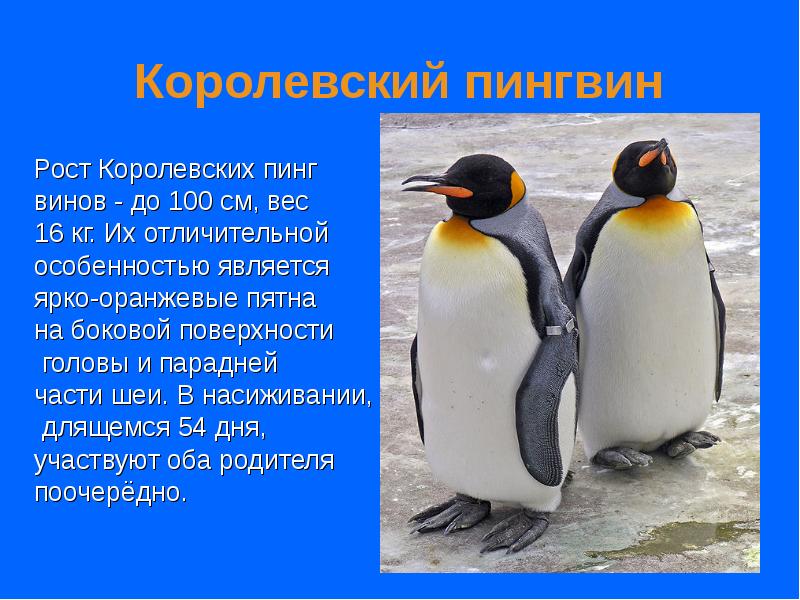 Королевский пингвин

Рост Королевских пинг винов - до 100 см, вес 16 кг. Их отличительной особенностью является ярко-оранжевые пятна на боковой поверхности головы и парадней части шеи. В насиживании, длящемся 54 дня, участвуют оба родителя поочерёдно.